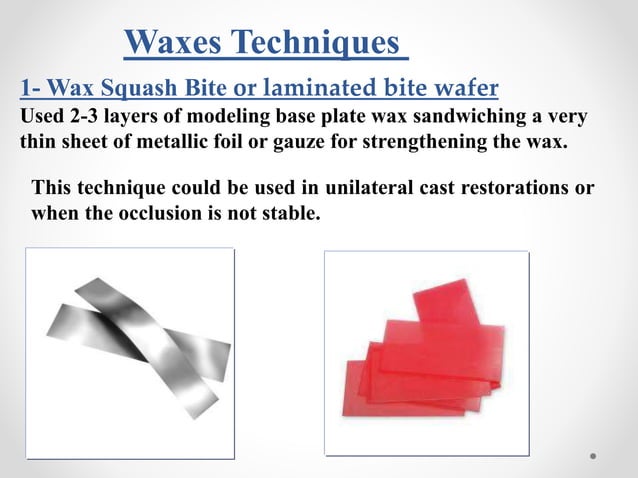 Waxes Techniques

1- Wax Squash Bite or laminated bite wafer

Used 2-3 layers of modeling base plate wax sandwiching a very thin sheet of metallic foil or gauze for strengthening the wax.

This technique could be used in unilateral cast restorations or when the occlusion is not stable.